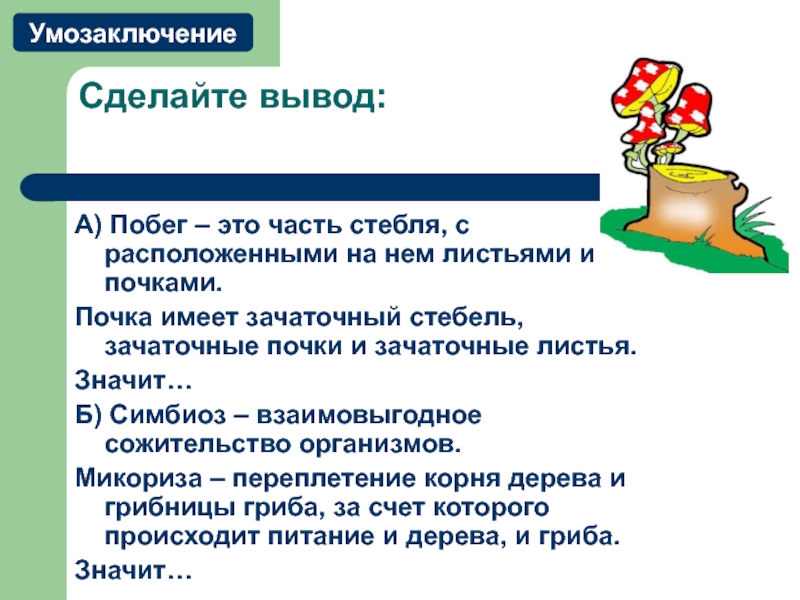 Умозаключение

Сделайте вывод:

А) Побег – это часть стебля, с расположенными на нем листьями и почками.

Почка имеет зачаточный стебель, зачаточные почки и зачаточные листья.

Значит…

Б) Симбиоз – взаимовыгодное сожительство организмов.

Микориза – переплетение корня дерева и грибницы гриба, за счет которого происходит питание и дерева, и гриба.

Значит…